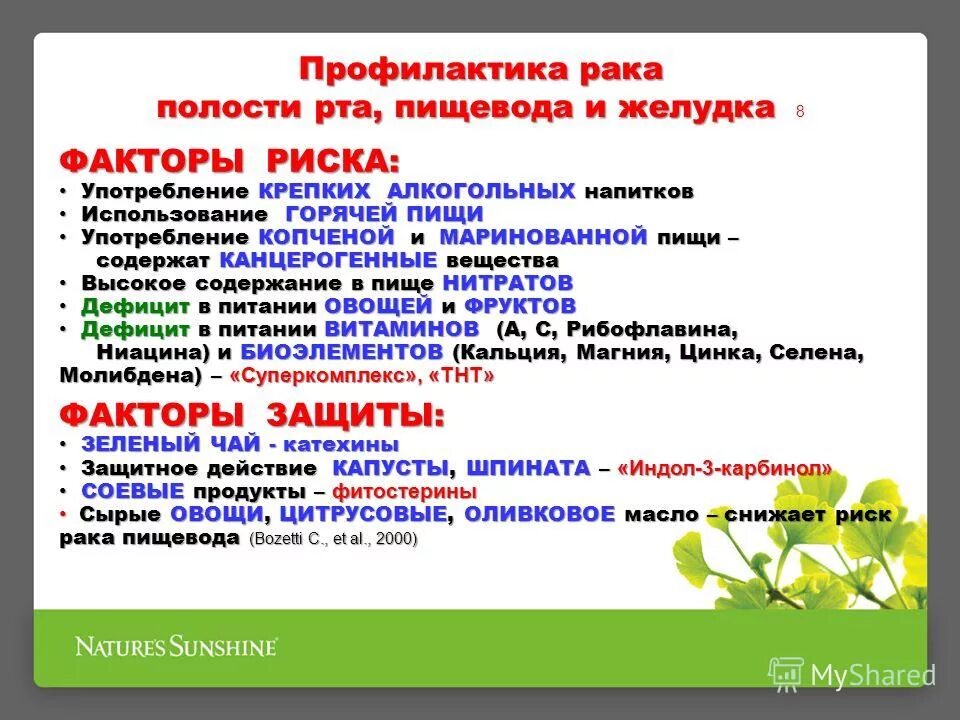 Профилактика рака полости рта, пищевода и желудка 8

ФАКТОРЫ РИСКА:
• Употребление КРЕПКИХ АЛКОГОЛЬНЫХ напитков
• Использование ГОРЯЧЕЙ ПИЩИ
• Употребление КОПЧЕНОЙ и МАРИНОВАННОЙ пищи – содержат КАНЦЕРОГЕННЫЕ вещества
• Высокое содержание в пище НИТРАТОВ
• Дефицит в питании ОВОЩЕЙ и ФРУКТОВ
• Дефицит в питании ВИТАМИНОВ (А, С, Рибофлавина, Ниацина) и БИОЭЛЕМЕНТОВ (Кальция, Магния, Цинка, Селена, Молибдена) – «Суперкомплекс», «ТНТ»

ФАКТОРЫ ЗАЩИТЫ:
• ЗЕЛЕНЫЙ ЧАЙ - катехины
• Защитное действие КАПУСТЫ, ШПИНАТА – «Индол-3-карбинол»
• СОЕВЫЕ продукты – фитостерины
• Сырые ОВОЩИ, ЦИТРУСОВЫЕ, ОЛИВКОВОЕ масло – снижает риск рака пищевода (Bozetti C., et al., 2000)

NATURE'S SUNSHINE

MyShared